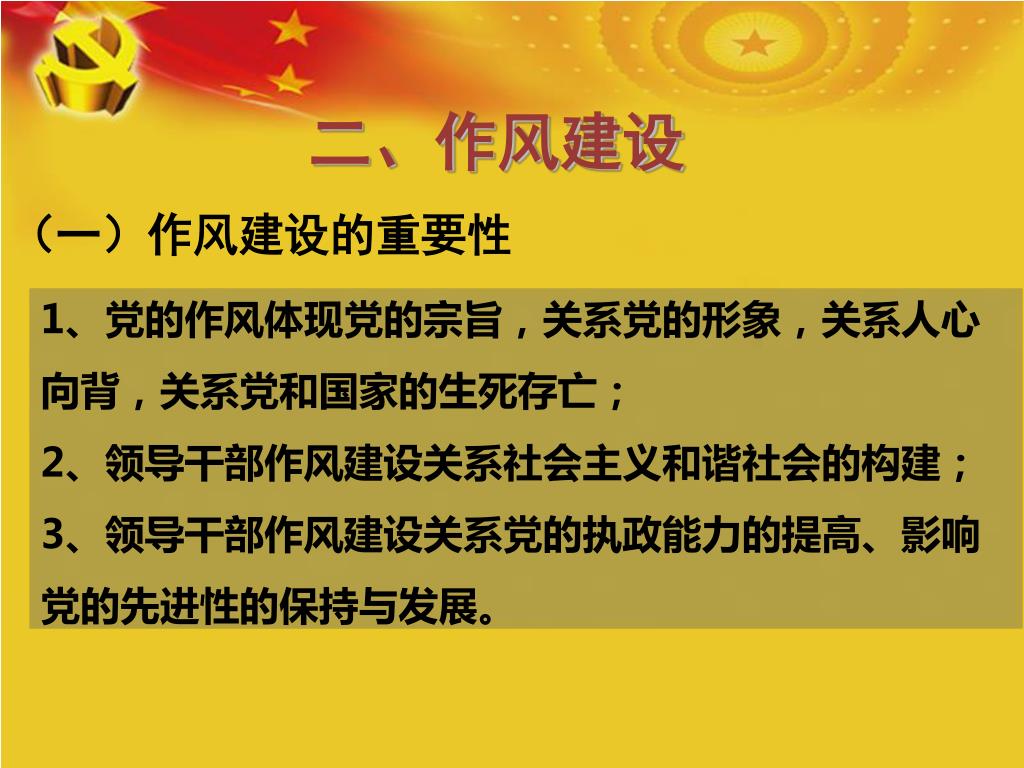 二、作风建设

（一）作风建设的重要性

1、党的作风体现党的宗旨，关系党的形象，关系人心向背，关系党和国家的生死存亡；

2、领导干部作风建设关系社会主义和谐社会的构建；

3、领导干部作风建设关系党的执政能力的提高、影响党的先进性的保持与发展。